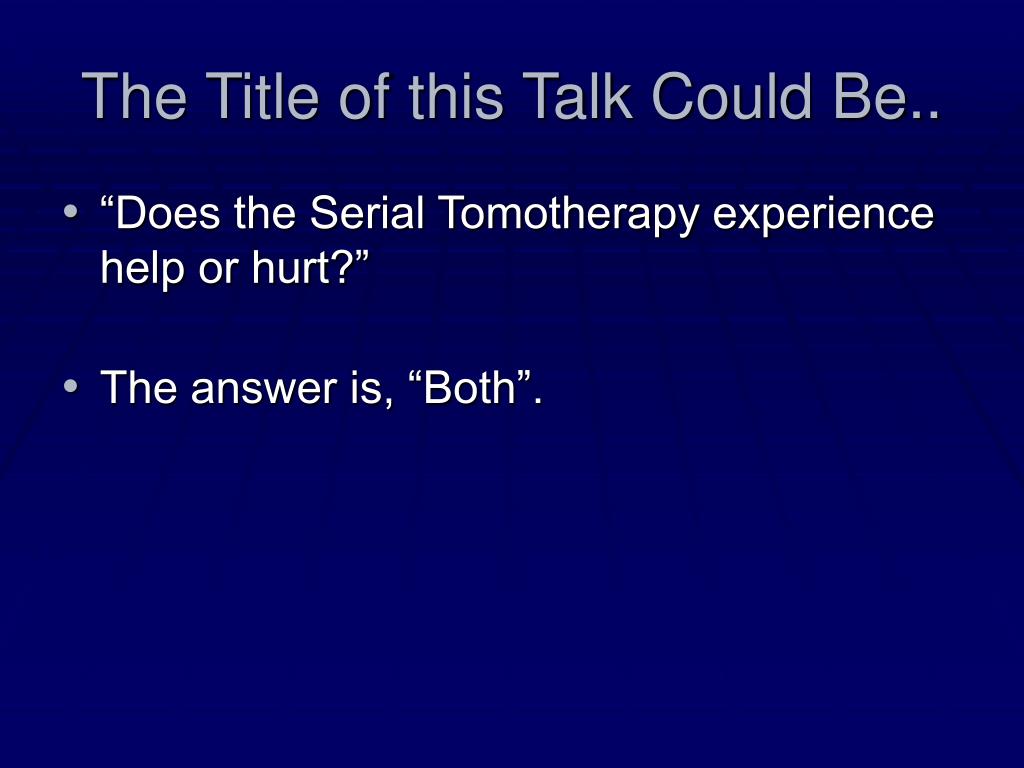 The Title of this Talk Could Be..

• “Does the Serial Tomotherapy experience help or hurt?”

• The answer is, “Both”.